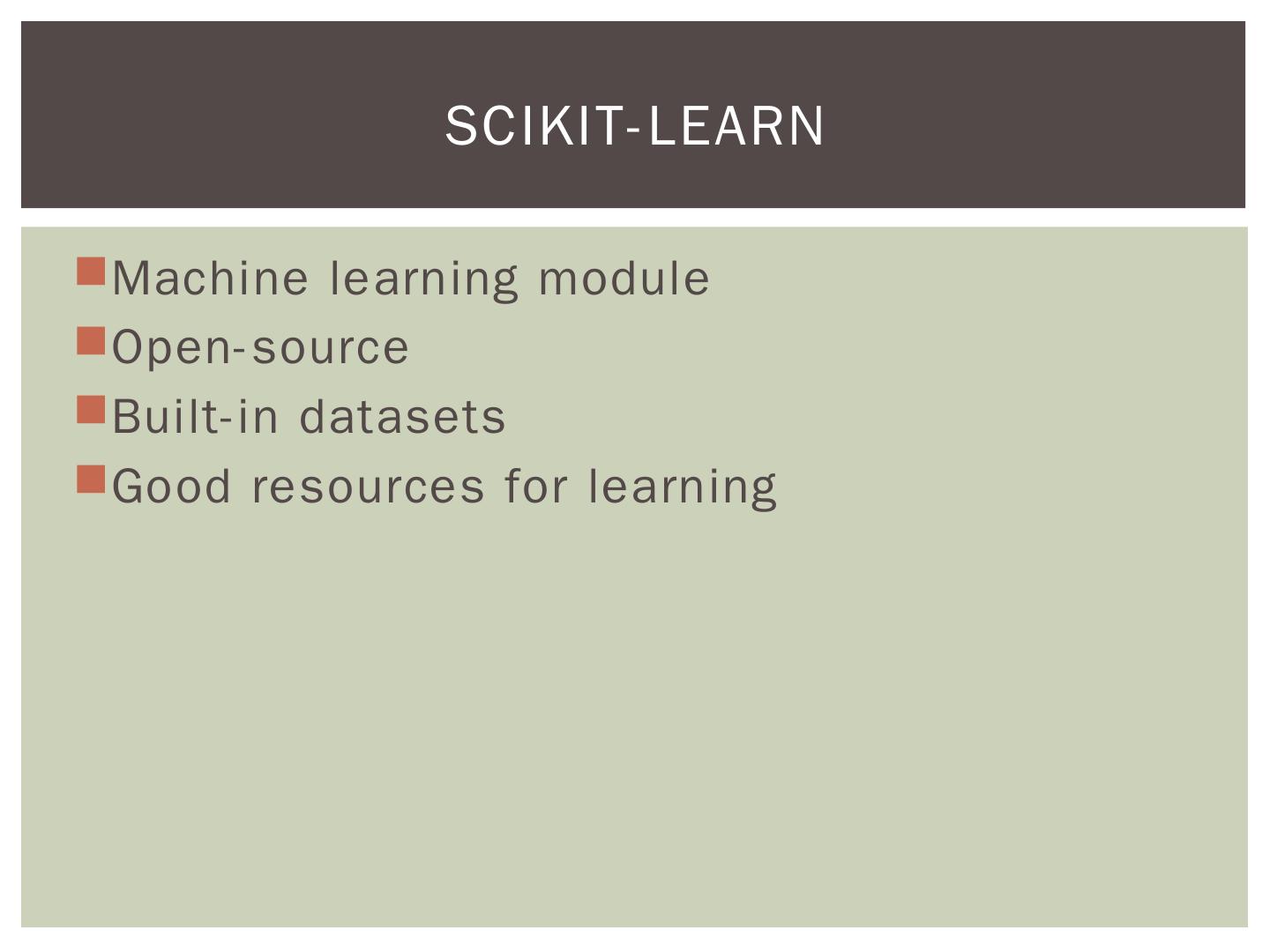 SCIKIT-LEARN

Machine learning module
Open-source
Built-in datasets
Good resources for learning